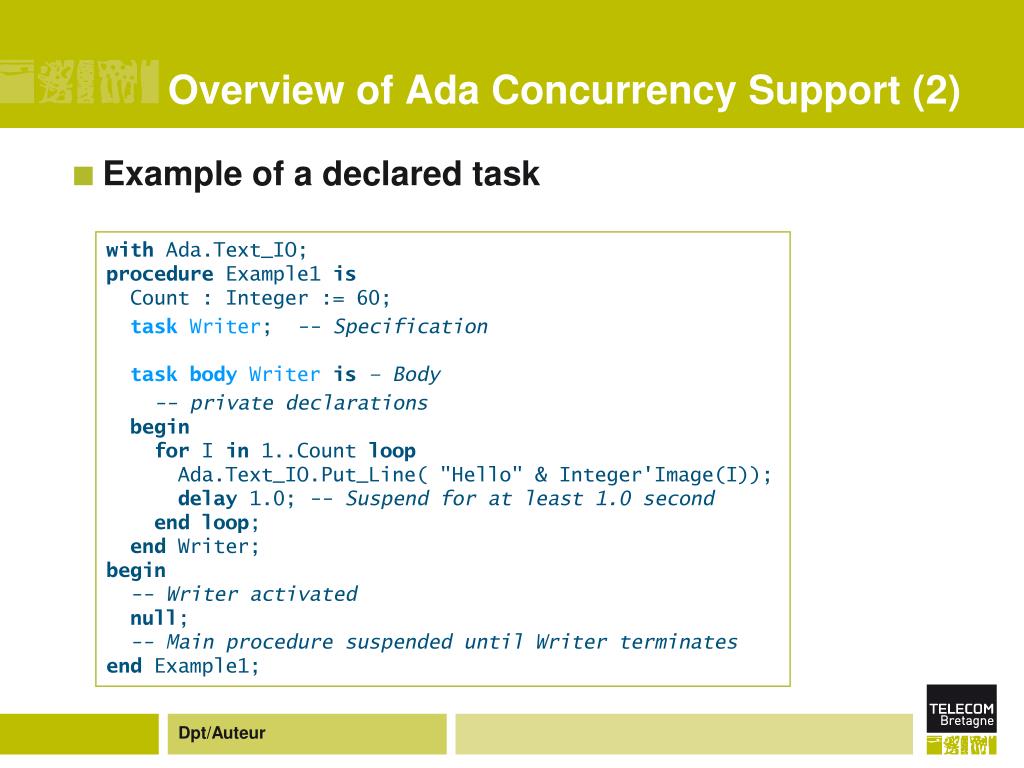 Overview of Ada Concurrency Support (2)

Example of a declared task

with Ada.Text_IO;
procedure Example1 is
Count : Integer := 60;
task Writer; -- Specification

task body Writer is – Body
-- private declarations
begin
for I in 1..Count loop
Ada.Text_IO.Put_Line( "Hello" & Integer'Image(I));
delay 1.0; -- Suspend for at least 1.0 second
end loop;
end Writer;
begin
-- Writer activated
null;
-- Main procedure suspended until Writer terminates
end Example1;

Dpt/Auteur

TELECOM
Bretagne